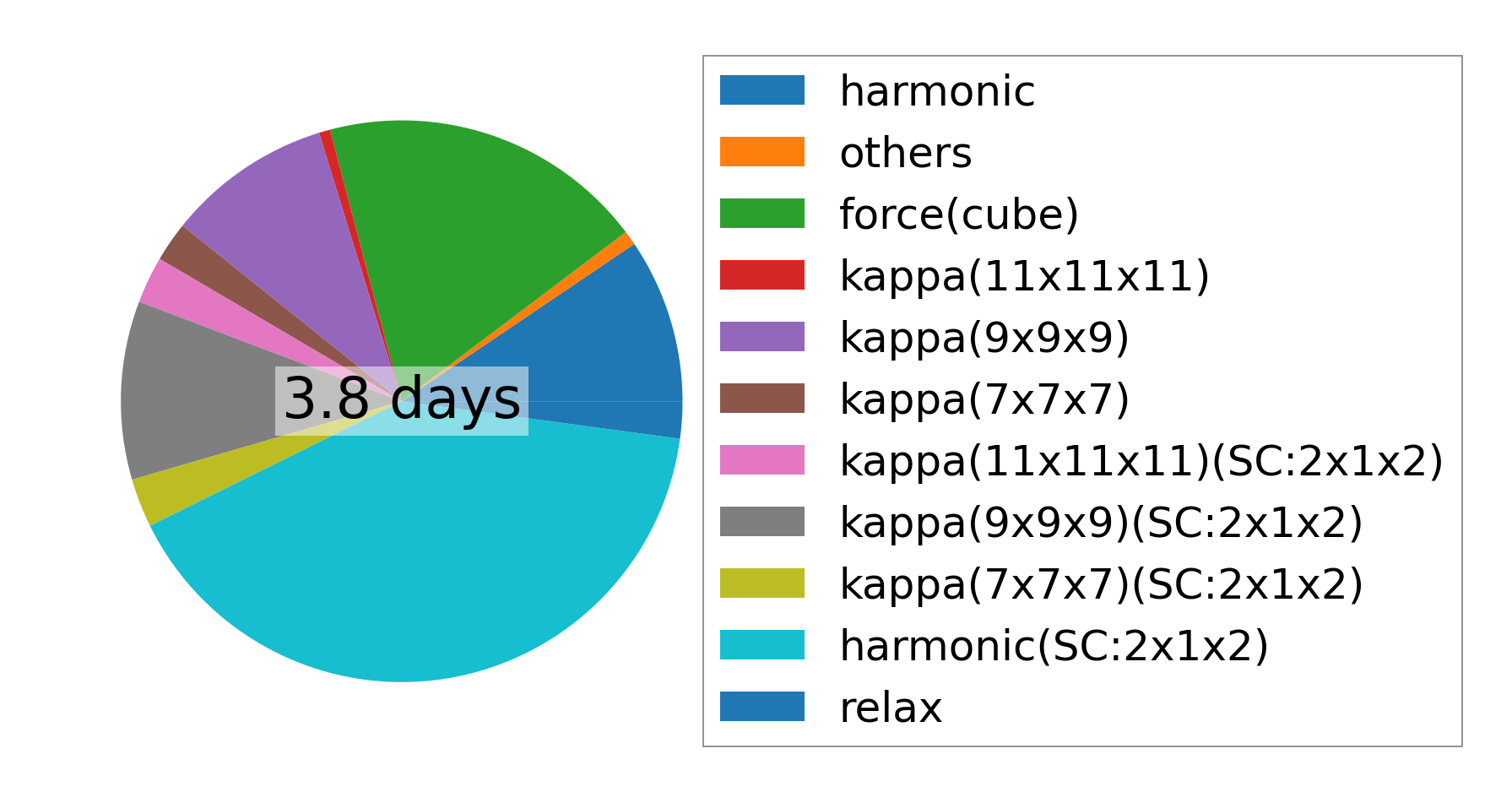 3.8 days

harmonic
others
force(cube)
kappa(11x11x11)
kappa(9x9x9)
kappa(7x7x7)
kappa(11x11x11)(SC:2x1x2)
kappa(9x9x9)(SC:2x1x2)
kappa(7x7x7)(SC:2x1x2)
harmonic(SC:2x1x2)
relax